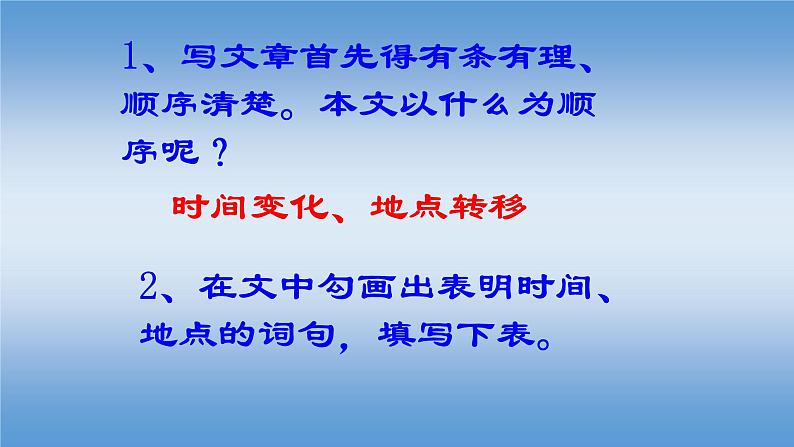 1、写文章首先得有条有理、顺序清楚。本文以什么为顺序呢？

时间变化、地点转移

2、在文中勾画出表明时间、地点的词句，填写下表。